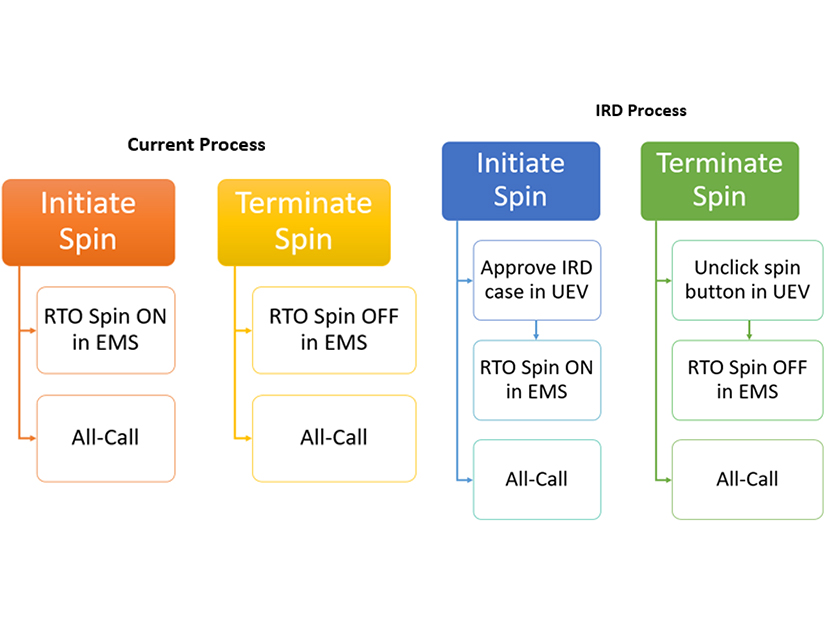 Current Process

Initiate Spin

RTO Spin ON in EMS

All-Call

Terminate Spin

RTO Spin OFF in EMS

All-Call

IRD Process

Initiate Spin

Approve IRD case in UEV

RTO Spin ON in EMS

All-Call

Terminate Spin

Unclick spin button in UEV

RTO Spin OFF in EMS

All-Call